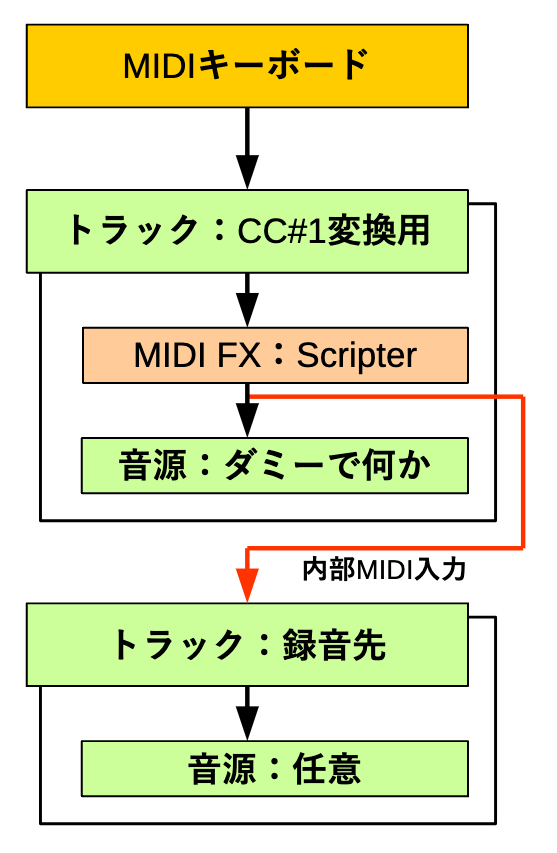 MIDIキーボード

トラック：CC#1変換用

MIDI FX：Scripter

音源：ダミーで何か

内部MIDI入力

トラック：録音先

音源：任意